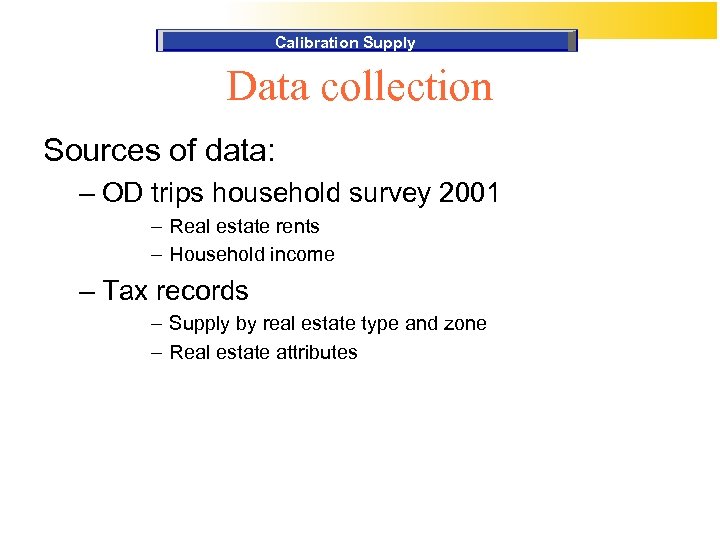 Calibration Supply

Data collection

Sources of data:

– OD trips household survey 2001

– Real estate rents

– Household income

– Tax records

– Supply by real estate type and zone

– Real estate attributes